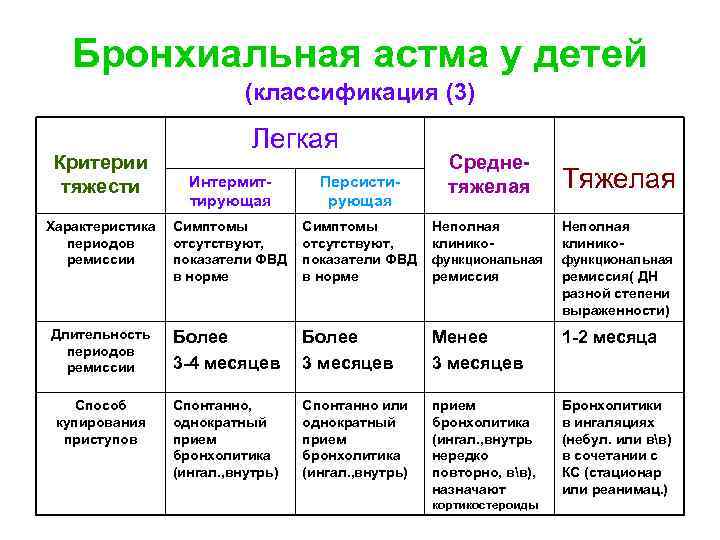 Бронхиальная астма у детей
(классификация (3)

| Критерии тяжести | Легкая: Интермиттирующая | Легкая: Персистирующая | Среднетяжелая | Тяжелая |
|---|---|---|---|---|
| Характеристика периодов ремиссии | Симптомы отсутствуют, показатели ФВД в норме | Симптомы отсутствуют, показатели ФВД в норме | Неполная клинико-функциональная ремиссия | Неполная клинико-функциональная ремиссия( ДН разной степени выраженности) |
| Длительность периодов ремиссии | Более 3-4 месяцев | Более 3 месяцев | Менее 3 месяцев | 1-2 месяца |
| Способ купирования приступов | Спонтанно, однократный прием бронхолитика (ингал.,внутрь) | Спонтанно или однократный прием бронхолитика (ингал.,внутрь) | прием бронхолитика (ингал.,внутрь нередко повторно, в\в), назначают кортикостероиды | Бронхолитики в ингаляциях (небул. или в\в) в сочетании с КС (стационар или реанимац.) |